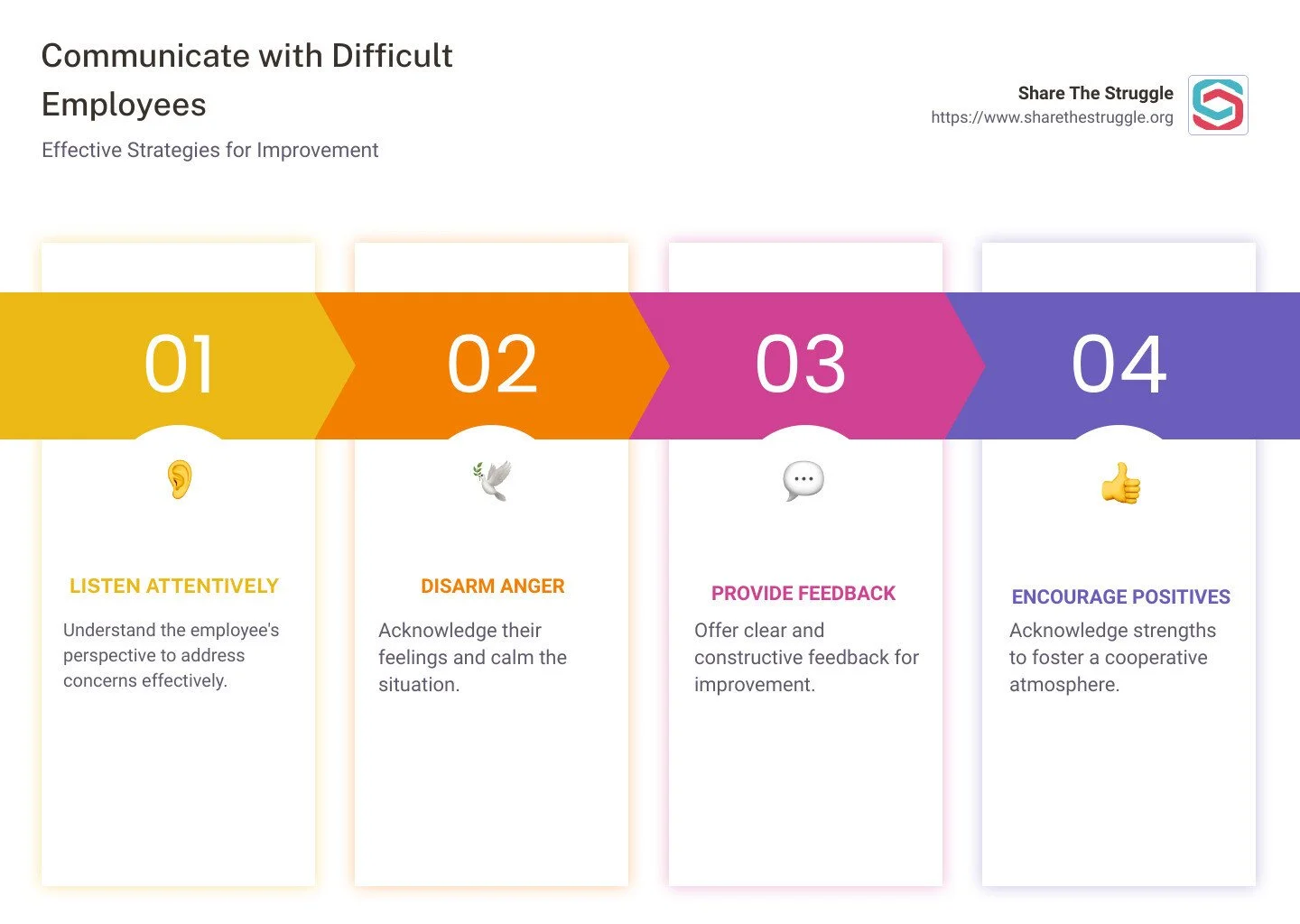 Communicate with Difficult Employees

Effective Strategies for Improvement

Share The Struggle
https://www.sharethestruggle.org

01

LISTEN ATTENTIVELY

Understand the employee's perspective to address concerns effectively.

02

DISARM ANGER

Acknowledge their feelings and calm the situation.

03

PROVIDE FEEDBACK

Offer clear and constructive feedback for improvement.

04

ENCOURAGE POSITIVES

Acknowledge strengths to foster a cooperative atmosphere.